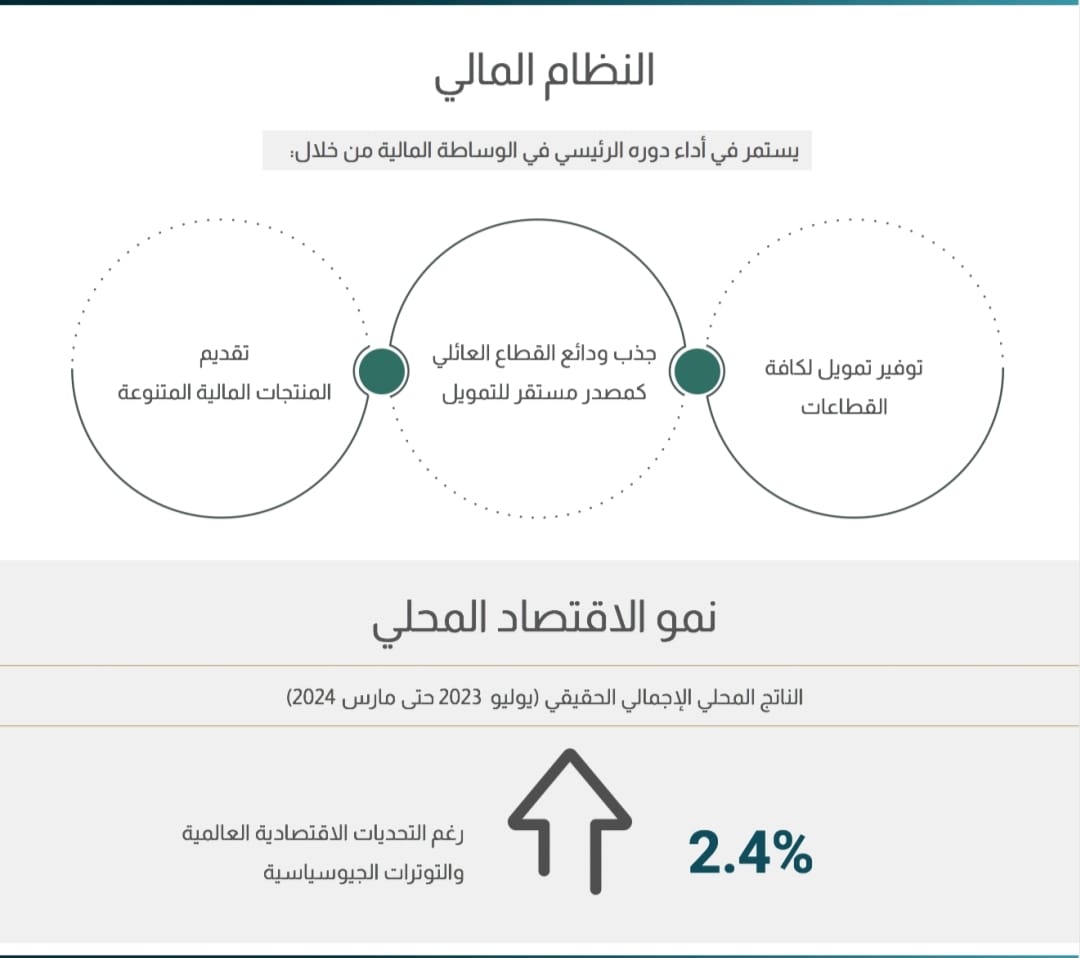 النظام المالي

يستمر في أداء دوره الرئيسي في الوساطة المالية من خلال:

توفير تمويل لكافة القطاعات

جذب ودائع القطاع العائلي كمصدر مستقر للتمويل

تقديم المنتجات المالية المتنوعة

نمو الاقتصاد المحلي

الناتج المحلي الإجمالي الحقيقي (يوليو 2023 حتى مارس 2024)

2.4%

رغم التحديات الاقتصادية العالمية والتوترات الجيوسياسية